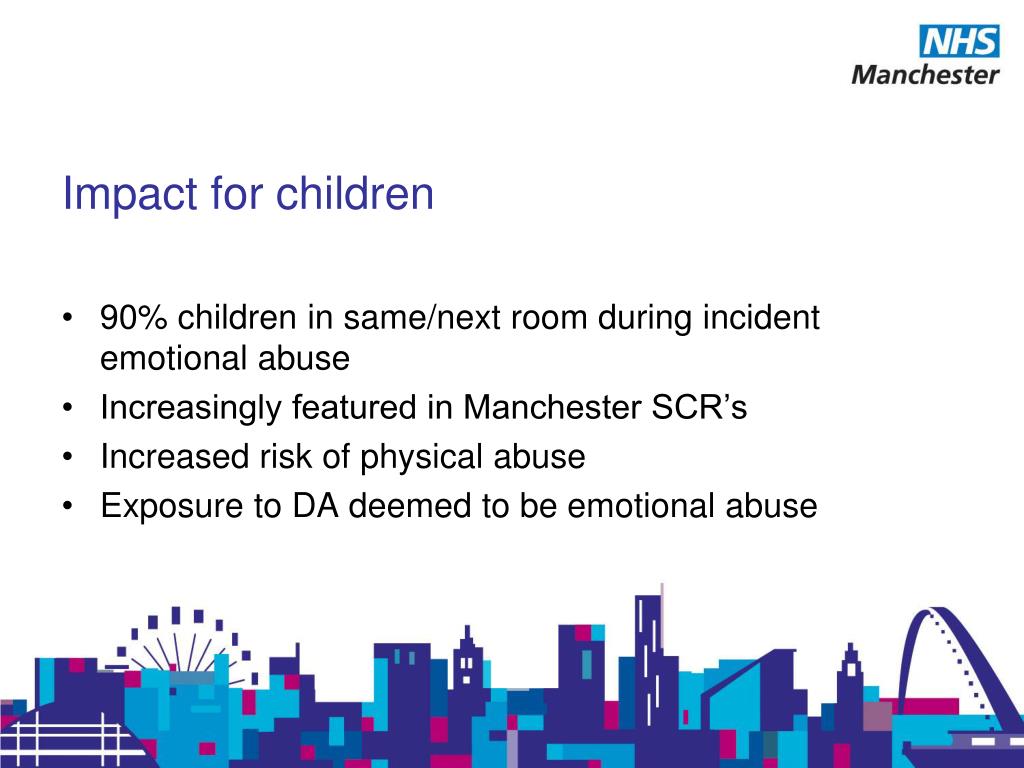 NHS
Manchester

Impact for children

• 90% children in same/next room during incident emotional abuse
• Increasingly featured in Manchester SCR's
• Increased risk of physical abuse
• Exposure to DA deemed to be emotional abuse